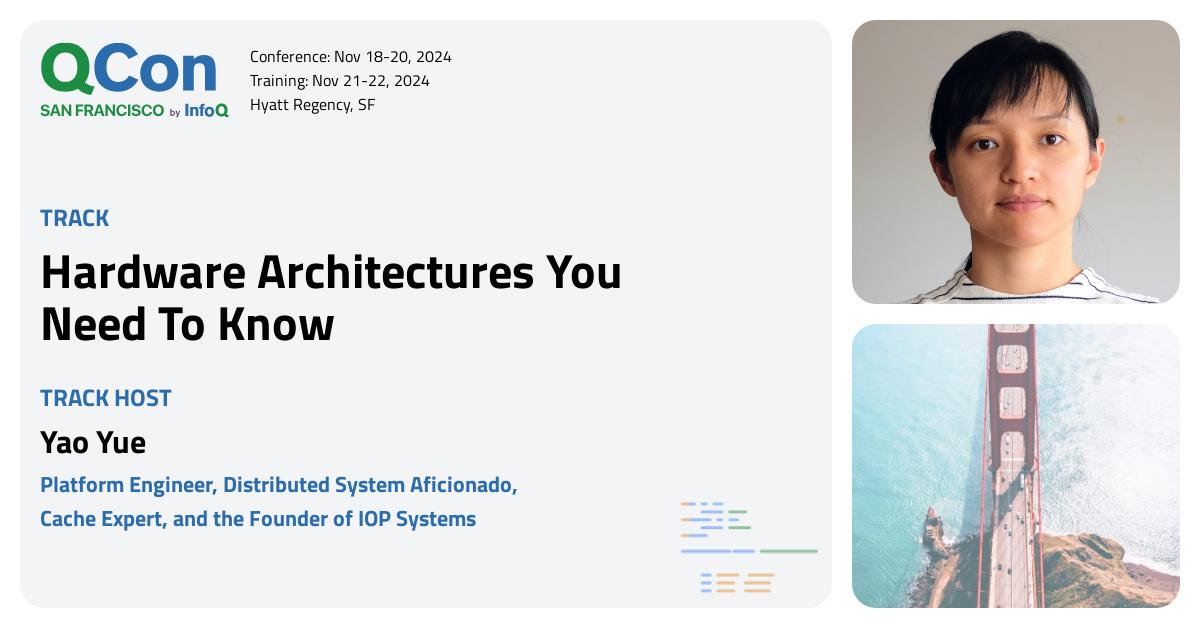 QCon
SAN FRANCISCO by InfoQ

Conference: Nov 18-20, 2024
Training: Nov 21-22, 2024
Hyatt Regency, SF

TRACK

Hardware Architectures You Need To Know

TRACK HOST

Yao Yue

Platform Engineer, Distributed System Aficionado, Cache Expert, and the Founder of IOP Systems